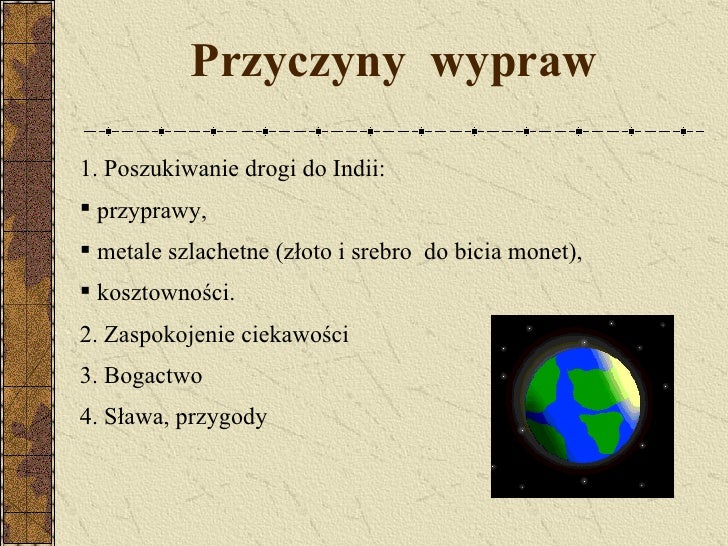 Przyczyny wypraw

1. Poszukiwanie drogi do Indii:

▪ przyprawy,

▪ metale szlachetne (złoto i srebro do bicia monet),

▪ kosztowności.

2. Zaspokojenie ciekawości

3. Bogactwo

4. Sława, przygody